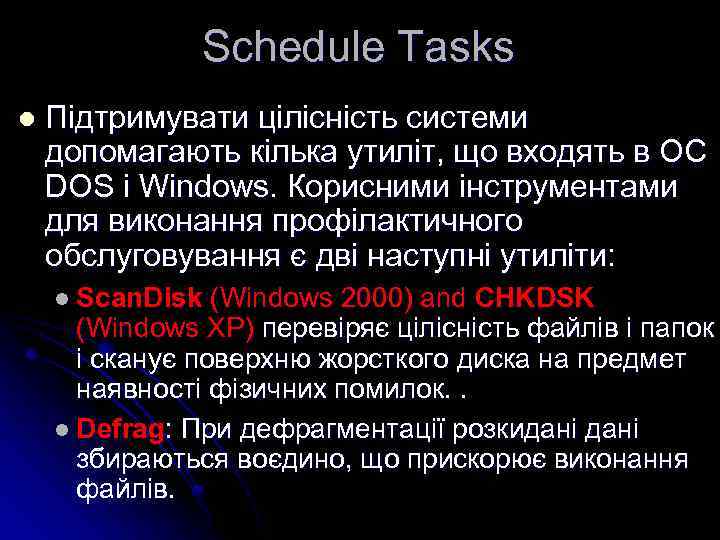 Schedule Tasks

Підтримувати цілісність системи допомагають кілька утиліт, що входять в ОС DOS і Windows. Корисними інструментами для виконання профілактичного обслуговування є дві наступні утиліти:

ScanDisk (Windows 2000) and CHKDSK (Windows XP) перевіряє цілісність файлів і папок і сканує поверхню жорсткого диска на предмет наявності фізичних помилок. .

Defrag: При дефрагментації розкидані дані збираються воєдино, що прискорює виконання файлів.